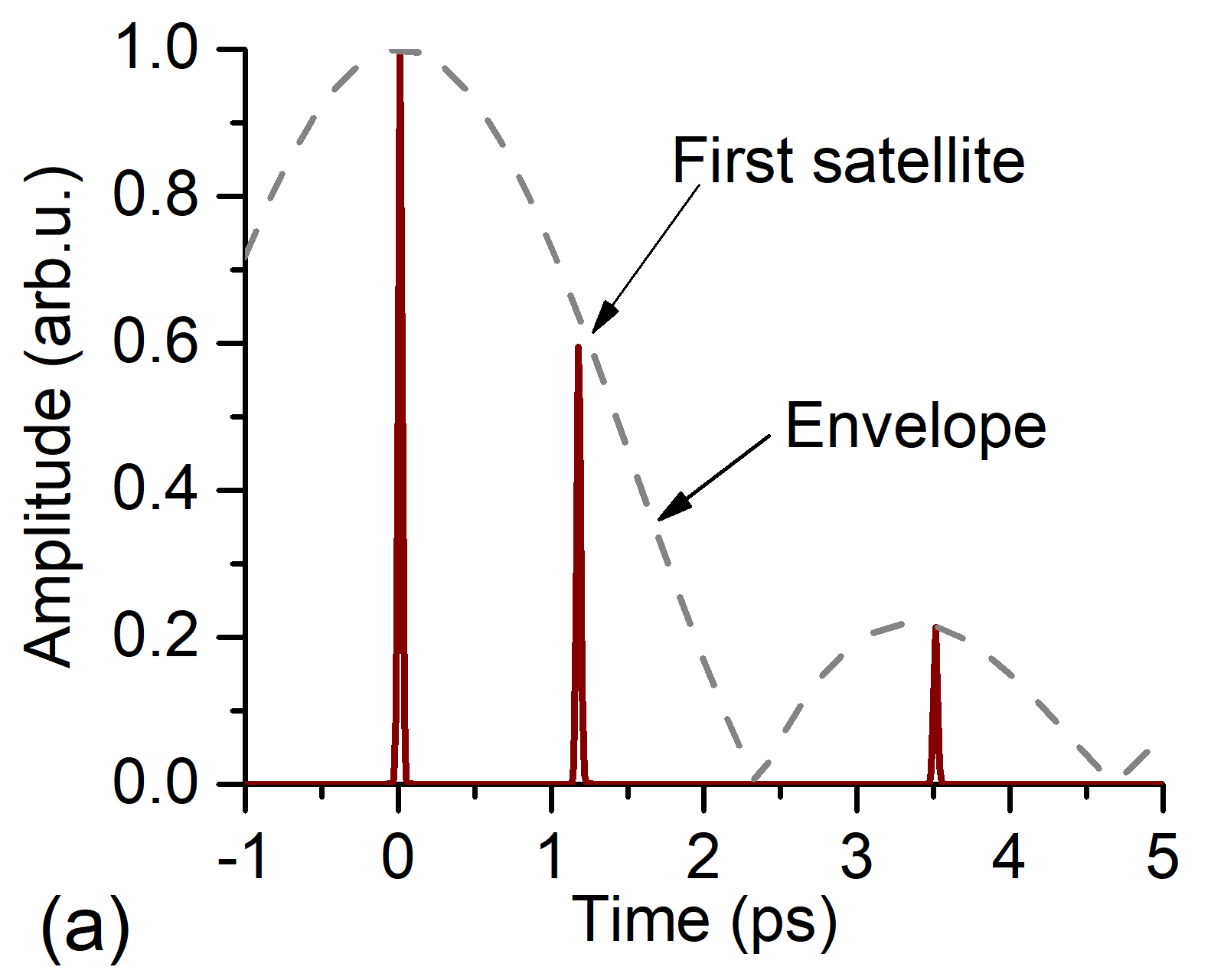 Amplitude (arb.u.)

1.0
0.8
0.6
0.4
0.2
0.0

First satellite

Envelope

-1 0 1 2 3 4 5

Time (ps)

(a)